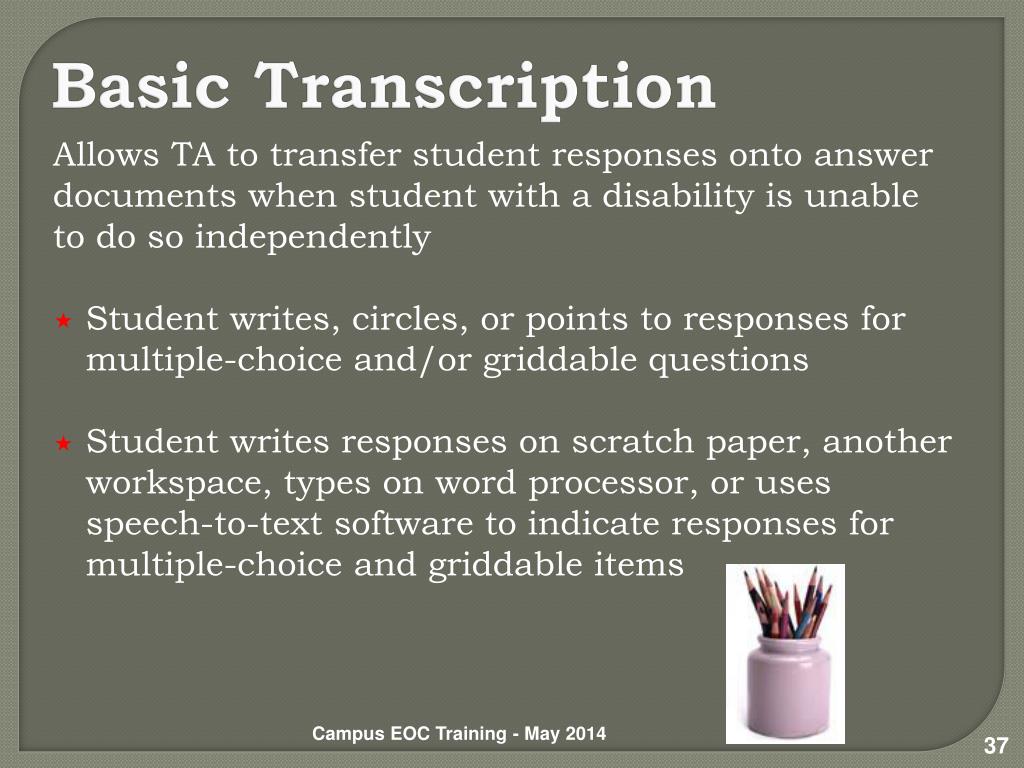 Basic Transcription

Allows TA to transfer student responses onto answer documents when student with a disability is unable to do so independently

★ Student writes, circles, or points to responses for multiple-choice and/or griddable questions

★ Student writes responses on scratch paper, another workspace, types on word processor, or uses speech-to-text software to indicate responses for multiple-choice and griddable items

Campus EOC Training - May 2014

37